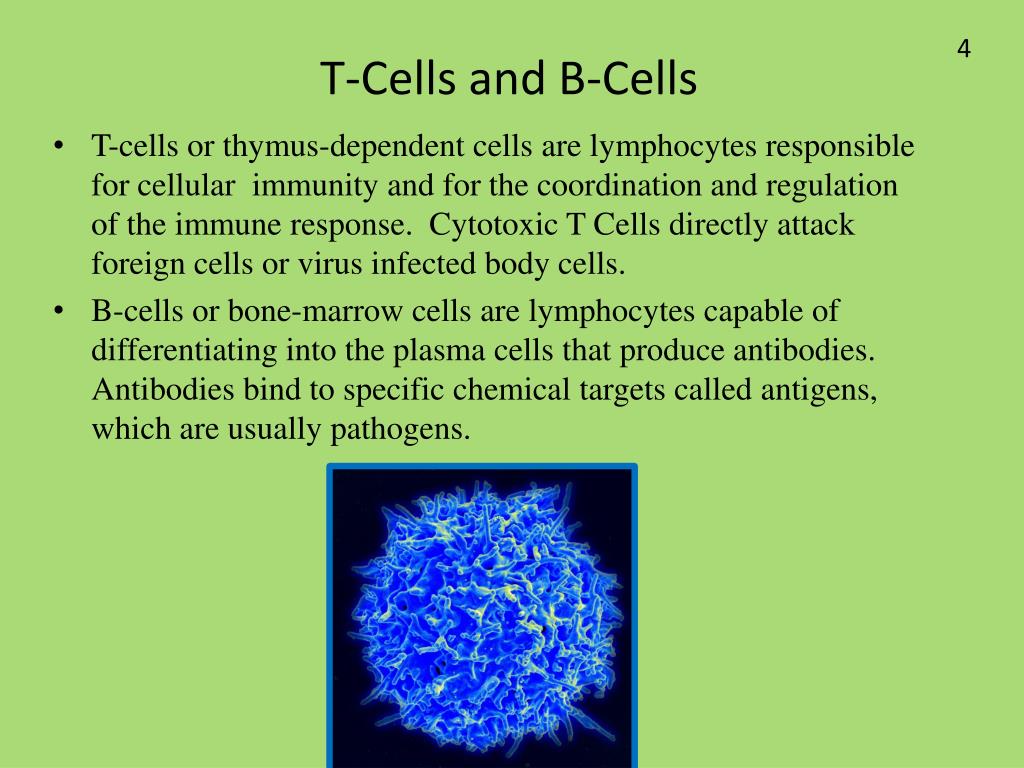 4

T-Cells and B-Cells

• T-cells or thymus-dependent cells are lymphocytes responsible for cellular immunity and for the coordination and regulation of the immune response. Cytotoxic T Cells directly attack foreign cells or virus infected body cells.

• B-cells or bone-marrow cells are lymphocytes capable of differentiating into the plasma cells that produce antibodies. Antibodies bind to specific chemical targets called antigens, which are usually pathogens.